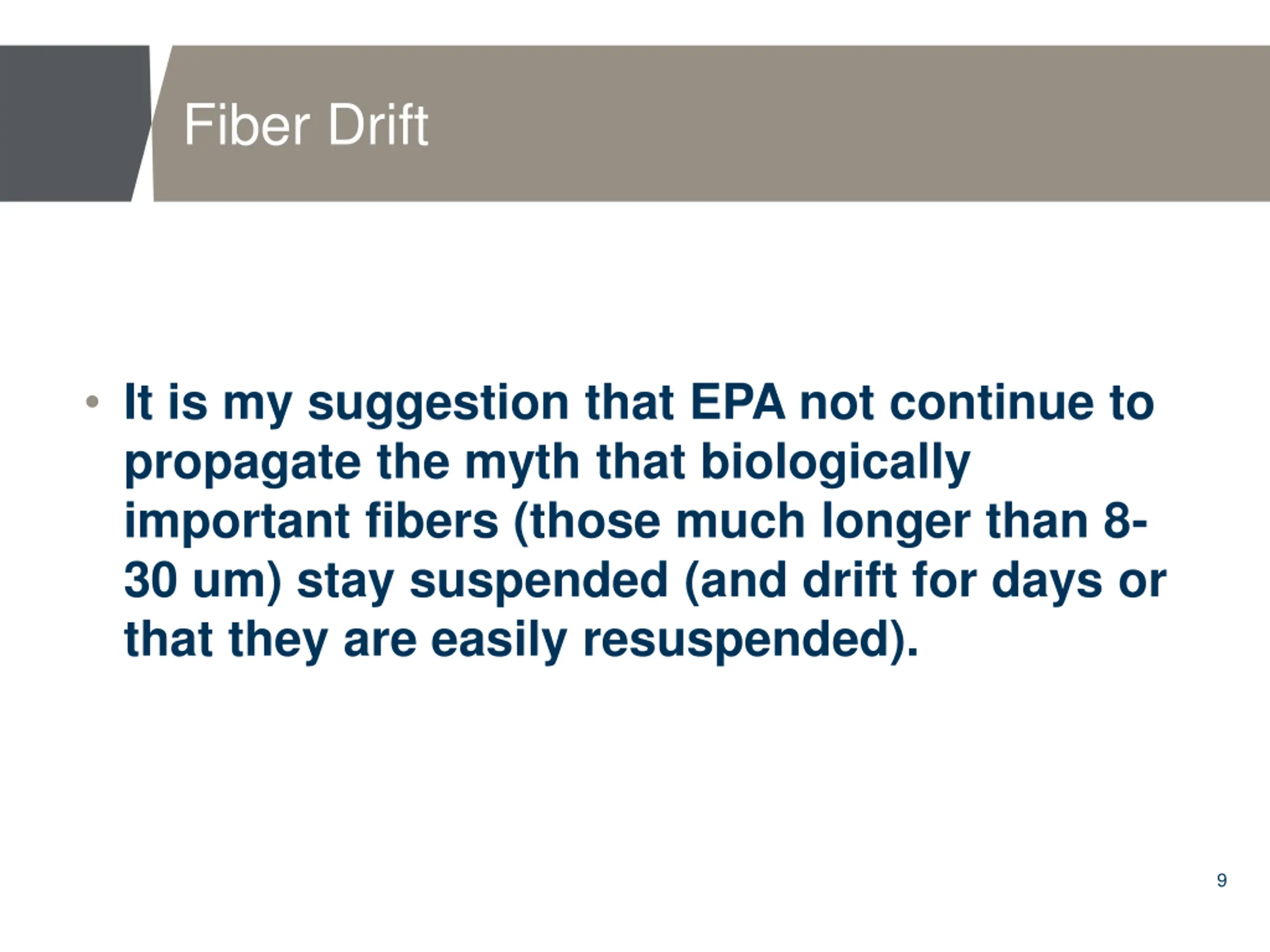 Fiber Drift

• It is my suggestion that EPA not continue to propagate the myth that biologically important fibers (those much longer than 8-30 um) stay suspended (and drift for days or that they are easily resuspended).

9